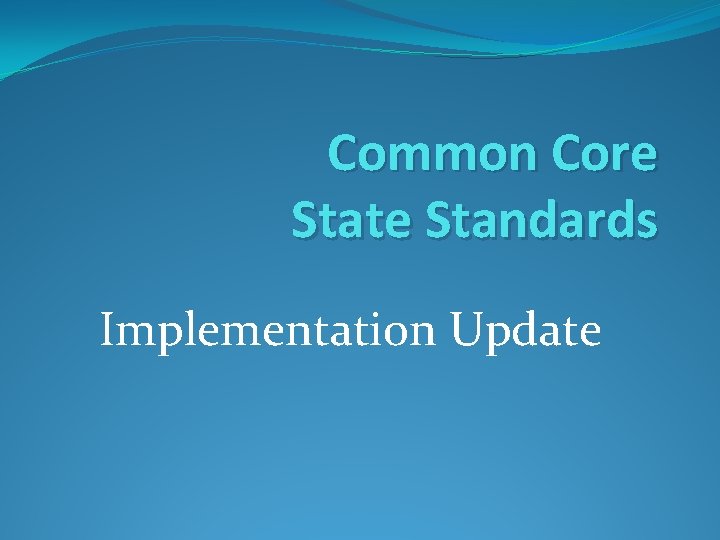 Common Core State Standards

Implementation Update